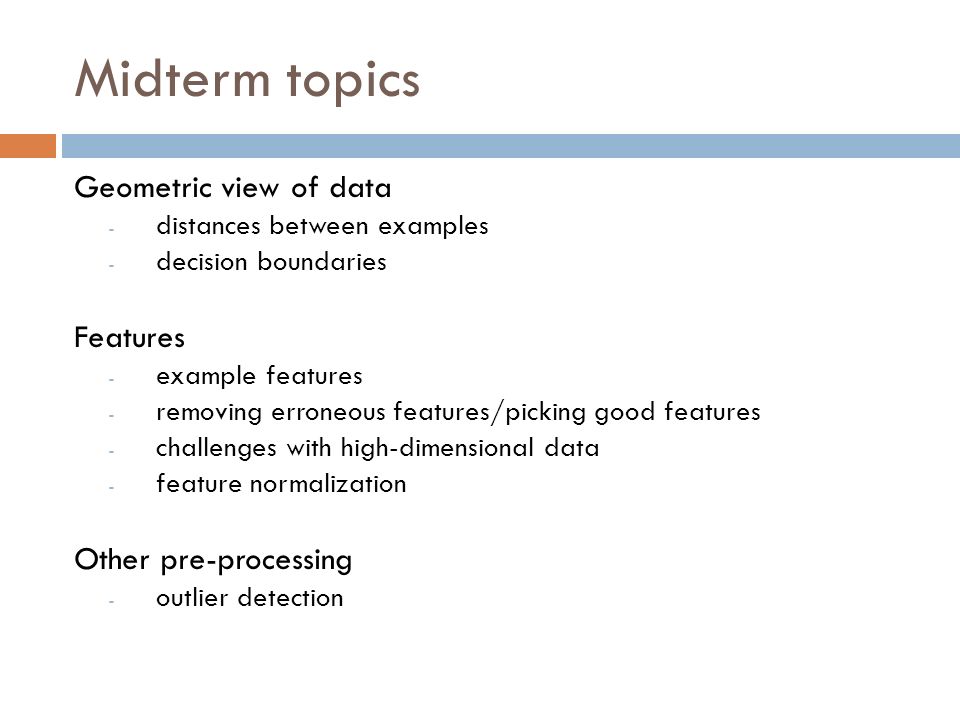 Midterm topics

Geometric view of data
- distances between examples
- decision boundaries

Features
- example features
- removing erroneous features/picking good features
- challenges with high-dimensional data
- feature normalization

Other pre-processing
- outlier detection